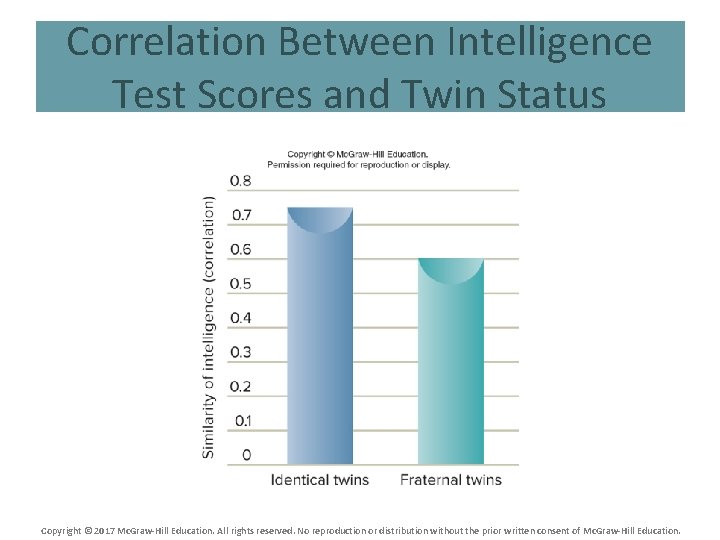 Correlation Between Intelligence Test Scores and Twin Status

Copyright © McGraw-Hill Education. Permission required for reproduction or display.

Similarity of intelligence (correlation)

0.8
0.7
0.6
0.5
0.4
0.3
0.2
0.1
0

Identical twins
Fraternal twins

Copyright © 2017 McGraw-Hill Education. All rights reserved. No reproduction or distribution without the prior written consent of McGraw-Hill Education.